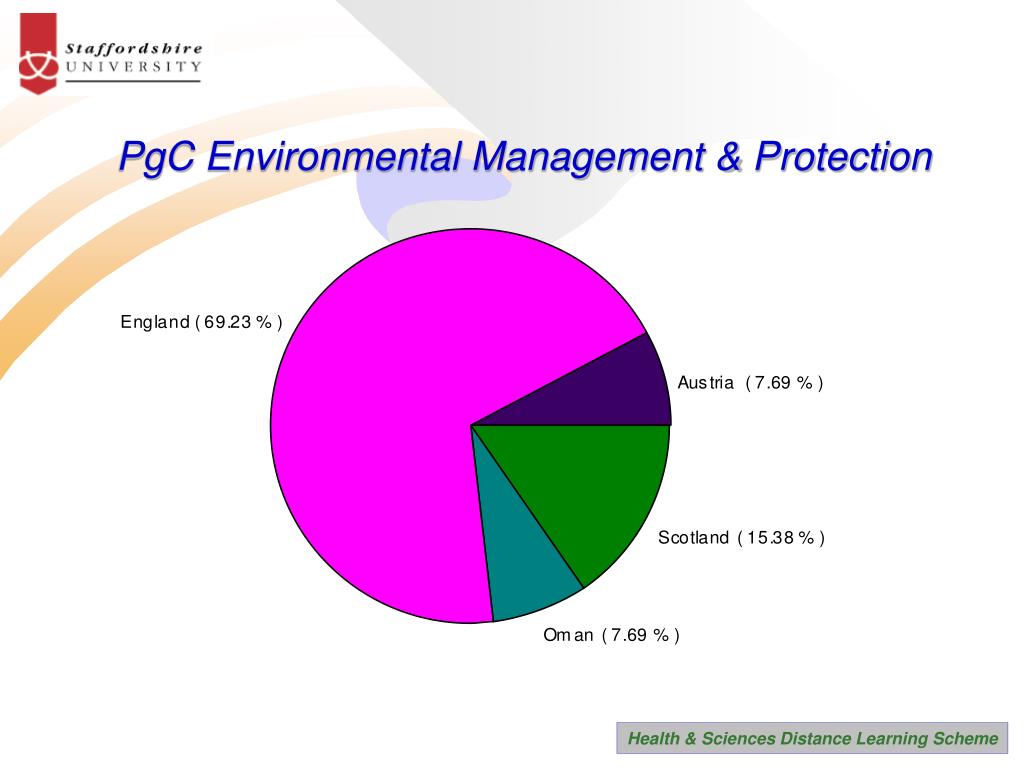 Staffordshire UNIVERSITY

PgC Environmental Management & Protection

England ( 69.23 % )

Austria ( 7.69 % )

Scotland ( 15.38 % )

Oman ( 7.69 % )

Health & Sciences Distance Learning Scheme